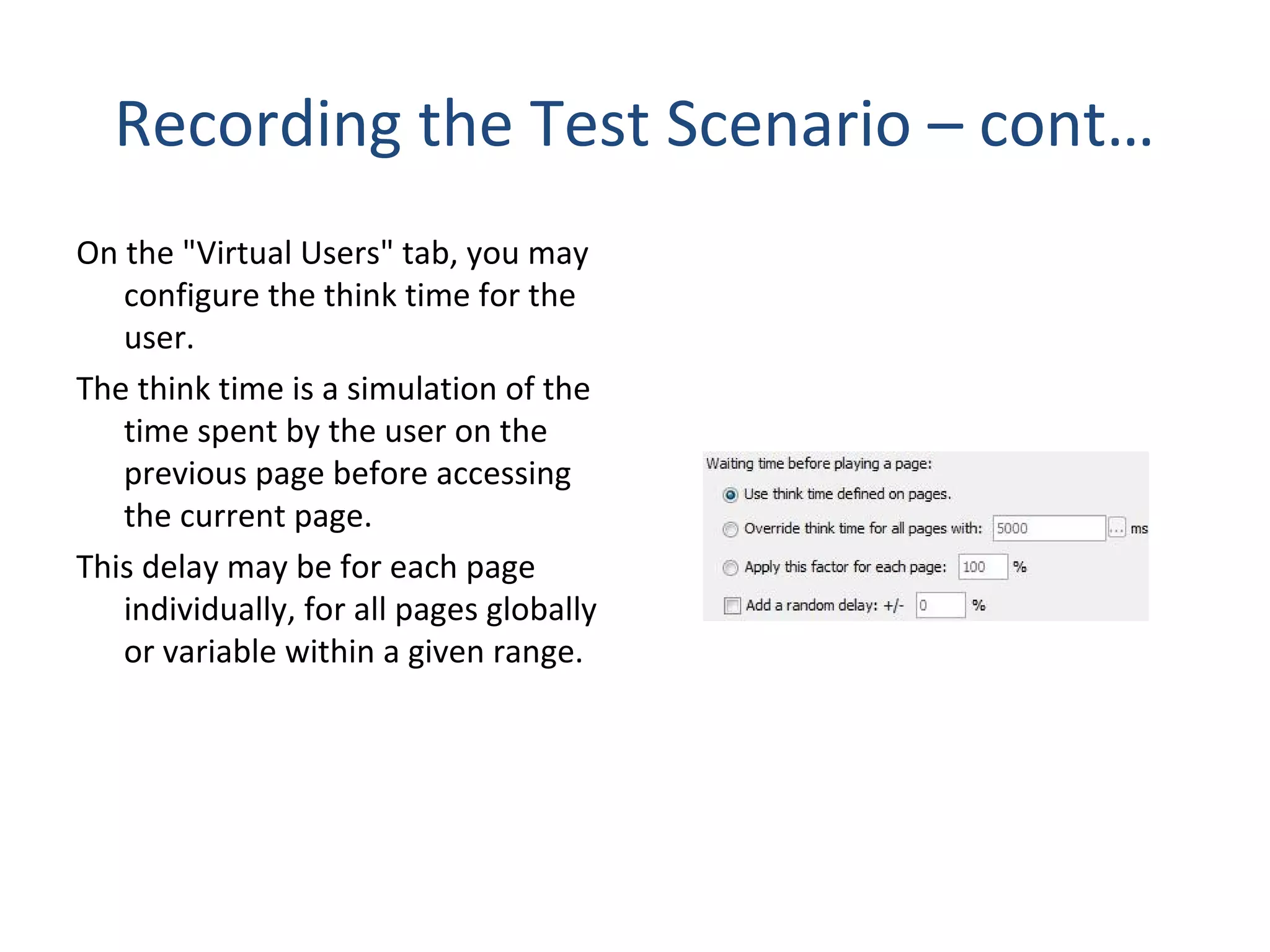 Recording the Test Scenario – cont...

On the "Virtual Users" tab, you may configure the think time for the user.

The think time is a simulation of the time spent by the user on the previous page before accessing the current page.

This delay may be for each page individually, for all pages globally or variable within a given range.

Waiting time before playing a page:

Use think time defined on pages.

Override think time for all pages with: 5000 ... ms

Apply this factor for each page: 100 %

Add a random delay: +/- 0 %